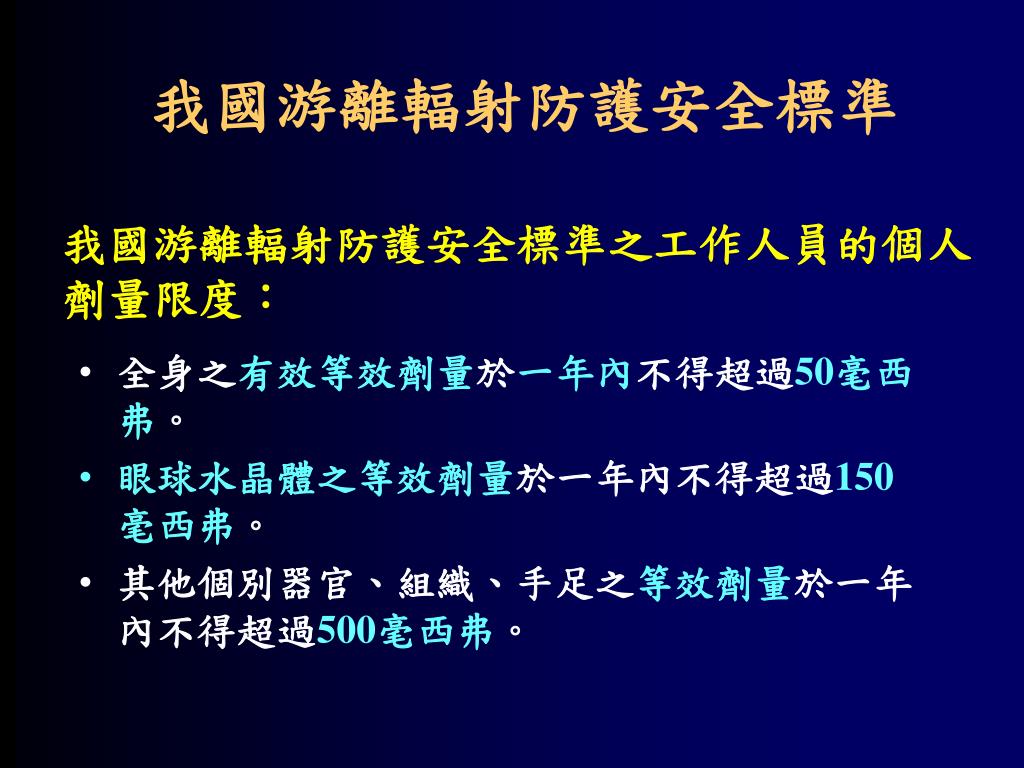 我國游離輻射防護安全標準

我國游離輻射防護安全標準之工作人員的個人劑量限度：

• 全身之有效等效劑量於一年內不得超過50毫西弗。
• 眼球水晶體之等效劑量於一年內不得超過150毫西弗。
• 其他個別器官、組織、手足之等效劑量於一年內不得超過500毫西弗。